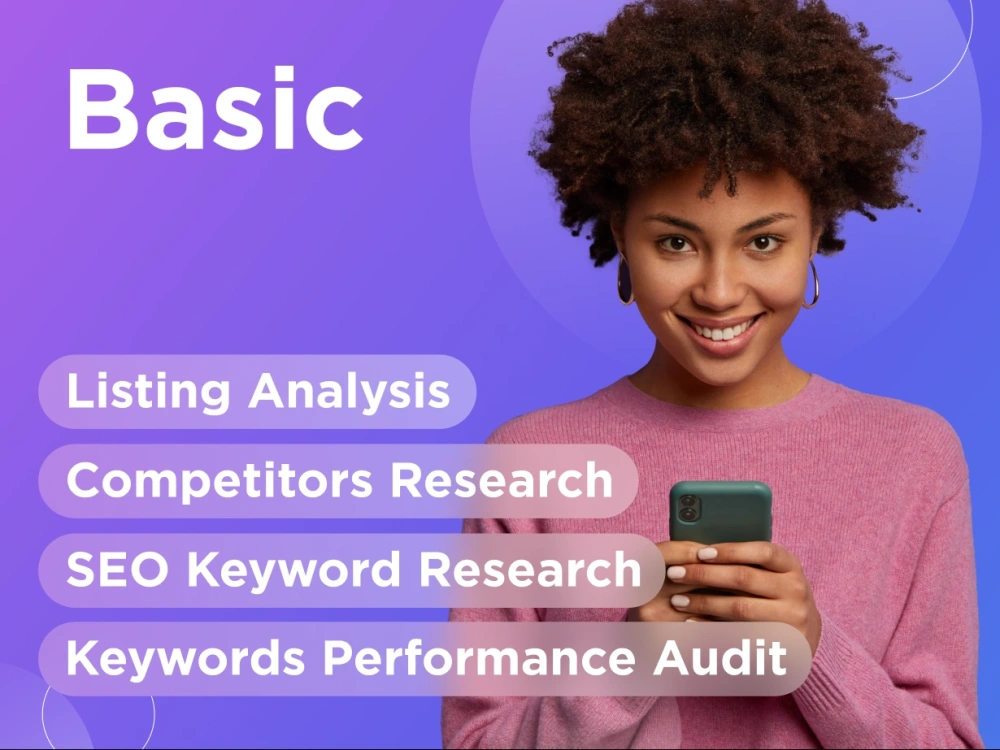 Basic

Listing Analysis

Competitors Research

SEO Keyword Research

Keywords Performance Audit